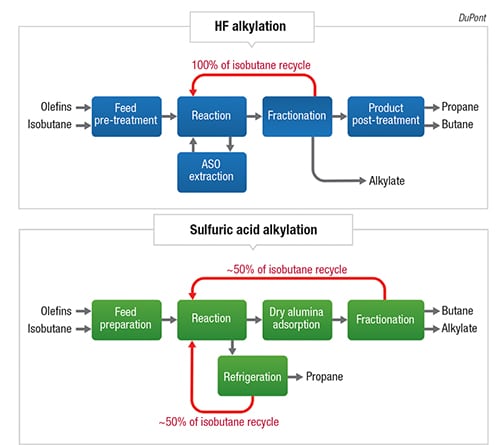 DuPont

HF alkylation

100% of isobutane recycle

Olefins
Isobutane

Feed pre-treatment

Reaction

Fractionation

Product post-treatment

Propane
Butane

ASO extraction

Alkylate

Sulfuric acid alkylation

~50% of isobutane recycle

Olefins
Isobutane

Feed preparation

Reaction

Dry alumina adsorption

Fractionation

Butane
Alkylate

Refrigeration

Propane

~50% of isobutane recycle